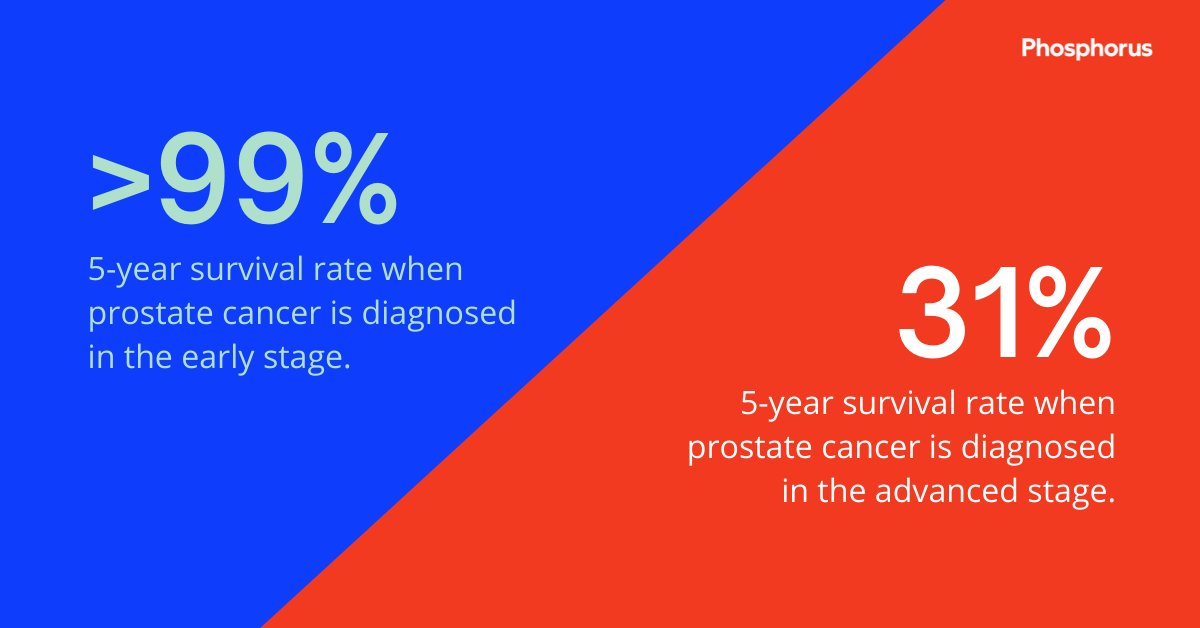 Phosphorus

>99%

5-year survival rate when prostate cancer is diagnosed in the early stage.

31%

5-year survival rate when prostate cancer is diagnosed in the advanced stage.